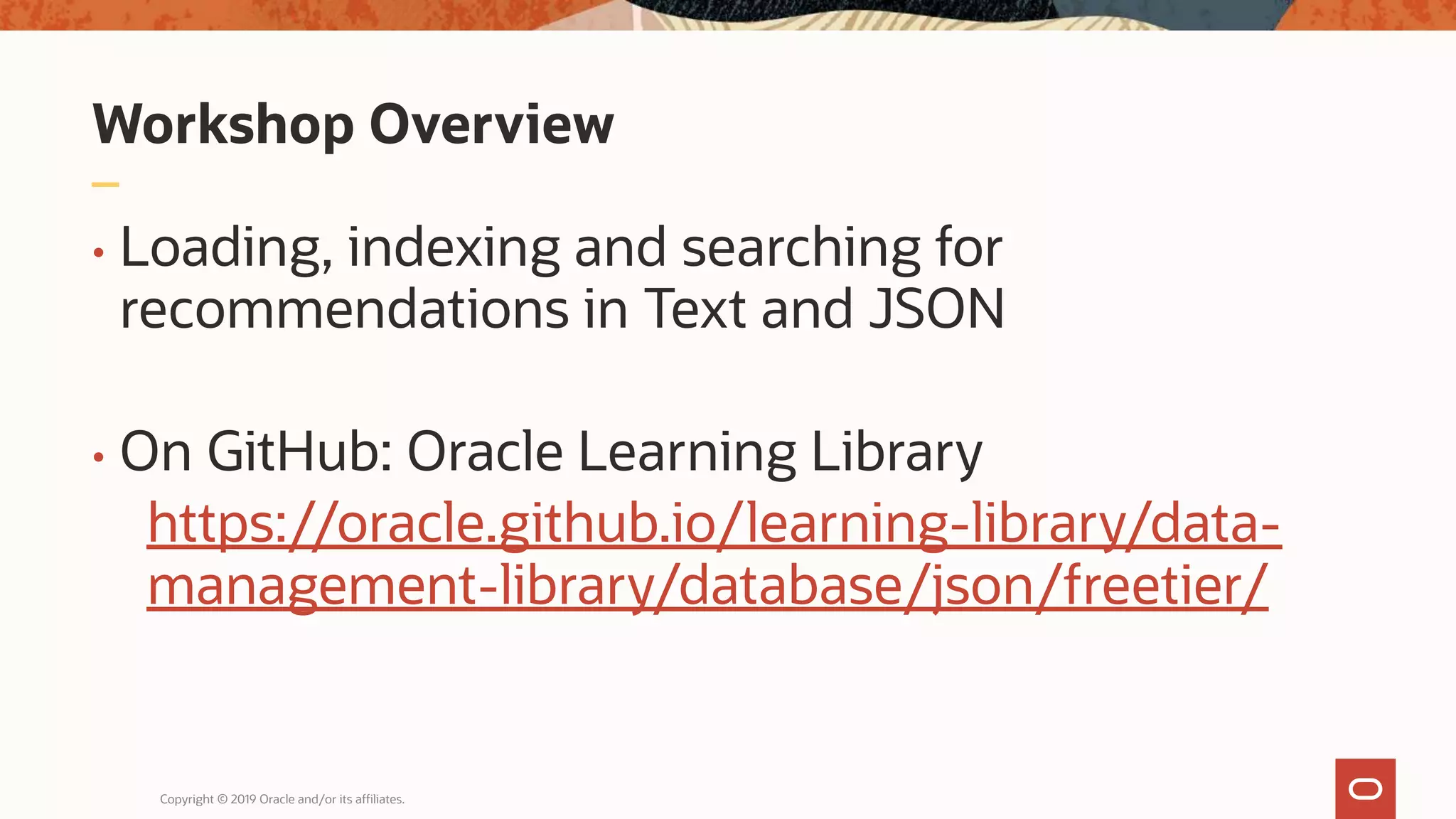 Workshop Overview

• Loading, indexing and searching for recommendations in Text and JSON

• On GitHub: Oracle Learning Library
https://oracle.github.io/learning-library/data-management-library/database/json/freetier/

Copyright © 2019 Oracle and/or its affiliates.